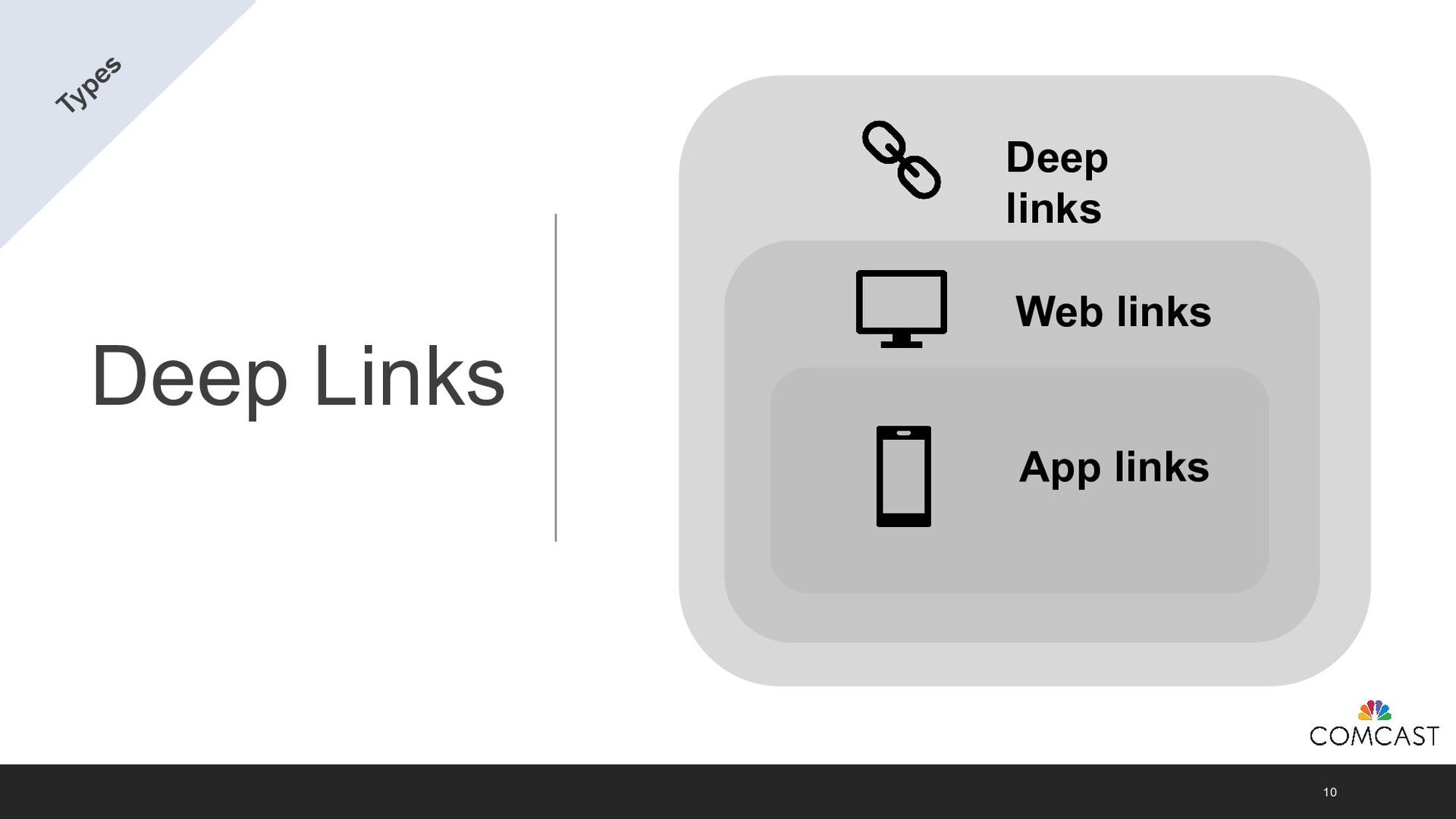 Types

Deep Links

Deep links

Web links

App links

COMCAST

10